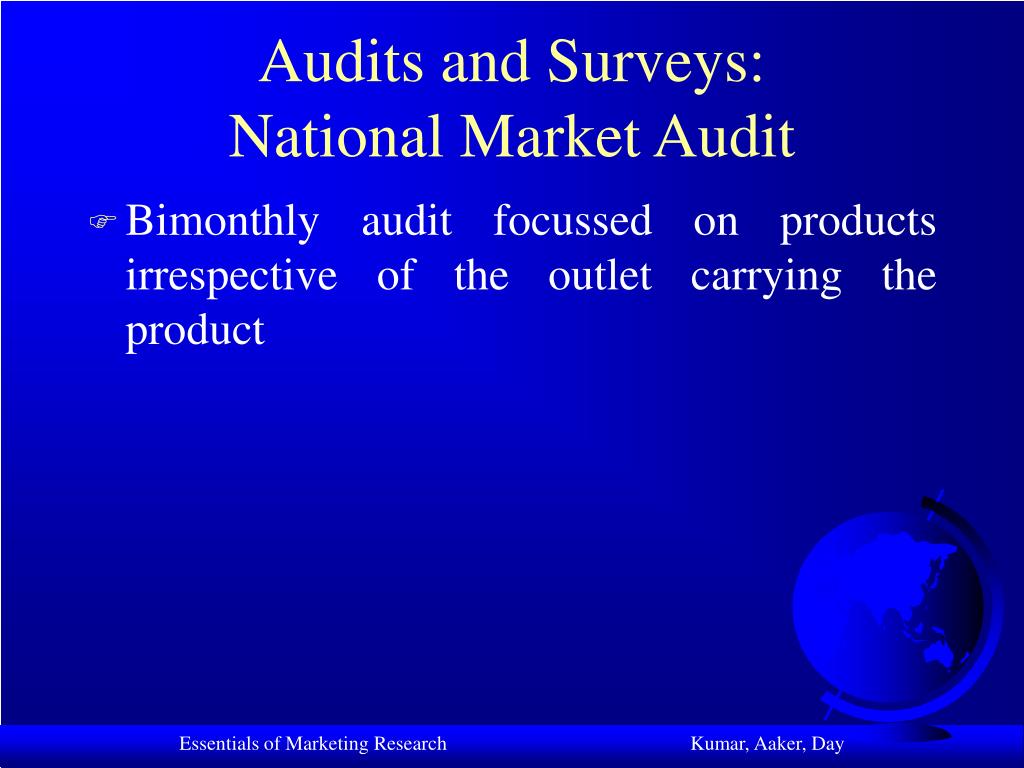 Audits and Surveys:
National Market Audit

Bimonthly audit focussed on products irrespective of the outlet carrying the product

Essentials of Marketing Research

Kumar, Aaker, Day